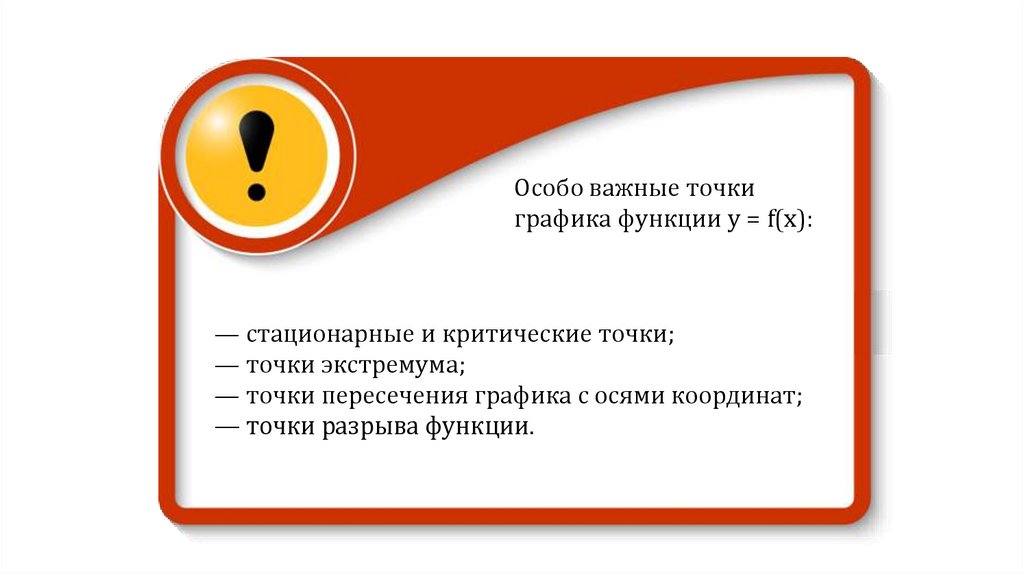 !

Особо важные точки графика функции $y = f(x)$:

— стационарные и критические точки;
— точки экстремума;
— точки пересечения графика с осями координат;
— точки разрыва функции.